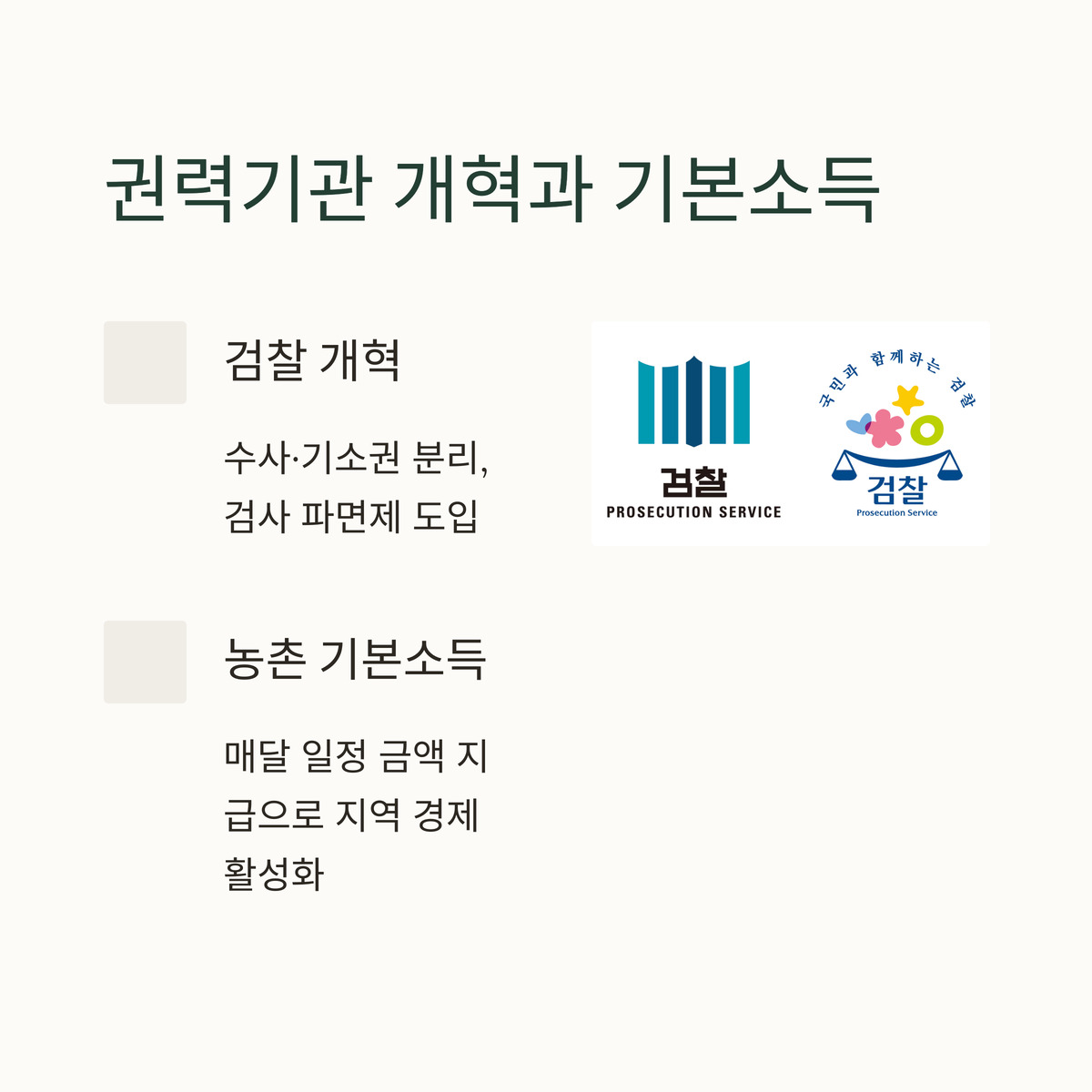 권력기관 개혁과 기본소득

검찰 개혁

수사·기소권 분리, 검사 파면제 도입

검찰
PROSECUTION SERVICE

국민과 함께하는 검찰
검찰
Prosecution Service

농촌 기본소득

매달 일정 금액 지급으로 지역 경제 활성화